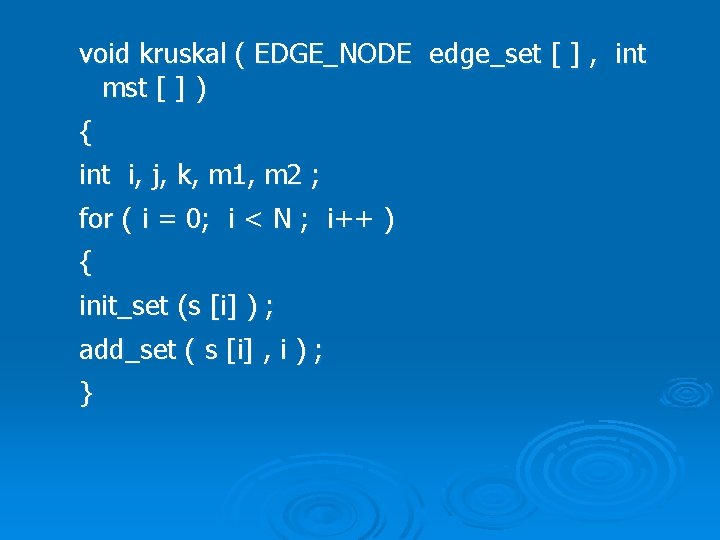 void kruskal ( EDGE_NODE edge_set [ ] , int mst [ ] )

{

int i, j, k, m1, m2 ;

for ( i = 0; i < N ; i++ )

{

init_set (s [i] ) ;

add_set ( s [i] , i ) ;

}